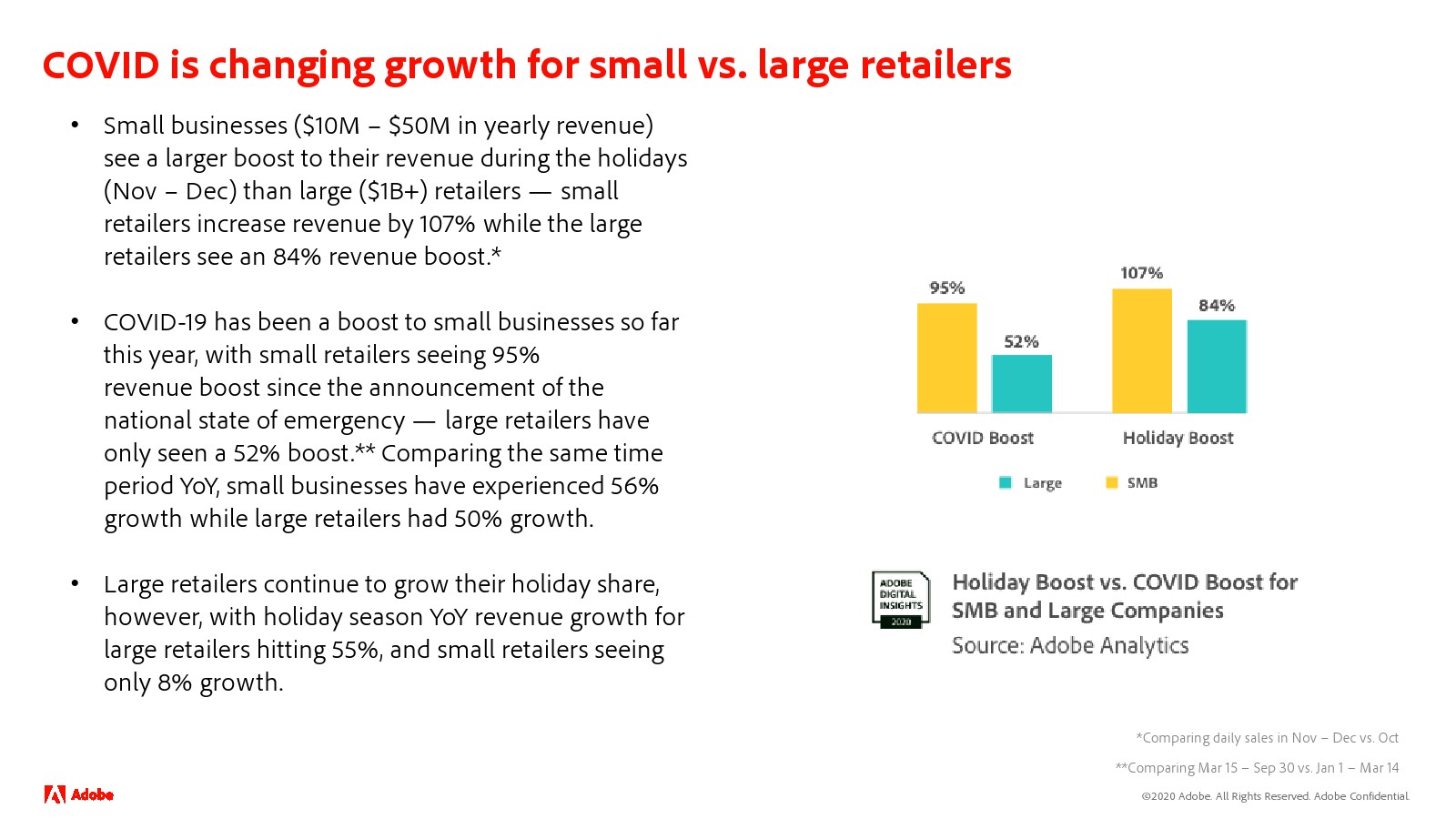 COVID is changing growth for small vs. large retailers

• Small businesses (\$10M – \$50M in yearly revenue) see a larger boost to their revenue during the holidays (Nov – Dec) than large (\$1B+) retailers — small retailers increase revenue by 107% while the large retailers see an 84% revenue boost.*

• COVID-19 has been a boost to small businesses so far this year, with small retailers seeing 95% revenue boost since the announcement of the national state of emergency — large retailers have only seen a 52% boost.** Comparing the same time period YoY, small businesses have experienced 56% growth while large retailers had 50% growth.

• Large retailers continue to grow their holiday share, however, with holiday season YoY revenue growth for large retailers hitting 55%, and small retailers seeing only 8% growth.

95%
52%
107%
84%
COVID Boost
Holiday Boost
Large
SMB

ADOBE DIGITAL INSIGHTS 2020

Holiday Boost vs. COVID Boost for SMB and Large Companies
Source: Adobe Analytics

*Comparing daily sales in Nov – Dec vs. Oct
**Comparing Mar 15 – Sep 30 vs. Jan 1 – Mar 14

Adobe

©2020 Adobe. All Rights Reserved. Adobe Confidential.